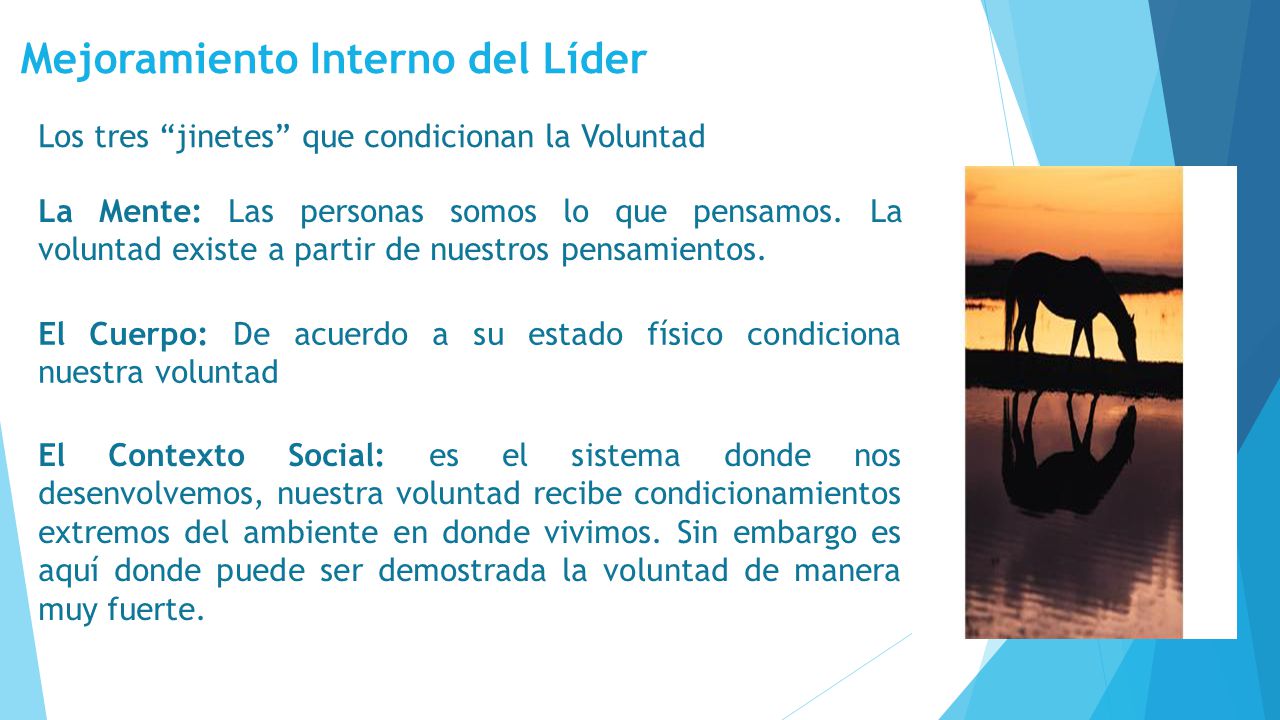 Mejoramiento Interno del Líder

Los tres “jinetes” que condicionan la Voluntad

La Mente: Las personas somos lo que pensamos. La voluntad existe a partir de nuestros pensamientos.

El Cuerpo: De acuerdo a su estado físico condiciona nuestra voluntad

El Contexto Social: es el sistema donde nos desenvolvemos, nuestra voluntad recibe condicionamientos extremos del ambiente en donde vivimos. Sin embargo es aquí donde puede ser demostrada la voluntad de manera muy fuerte.